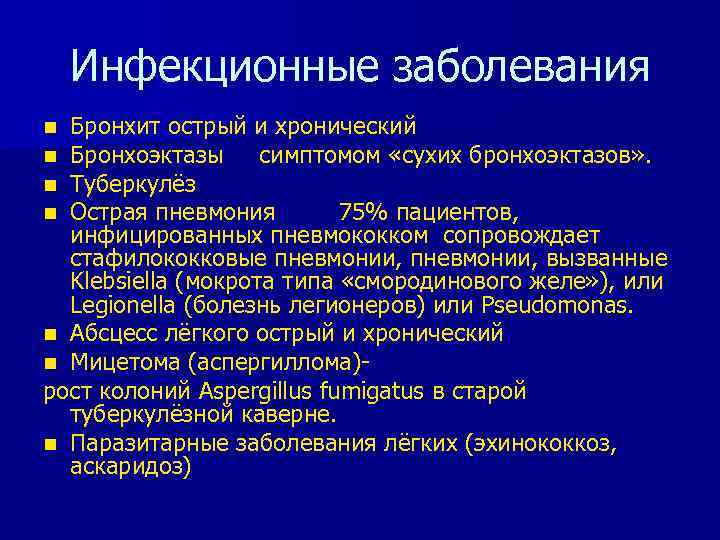 Инфекционные заболевания

- Бронхит острый и хронический
- Бронхоэктазы симптомом «сухих бронхоэктазов».
- Туберкулёз
- Острая пневмония 75% пациентов, инфицированных пневмококком сопровождает стафилококковые пневмонии, пневмонии, вызванные Klebsiella (мокрота типа «смородинового желе»), или Legionella (болезнь легионеров) или Pseudomonas.
- Абсцесс лёгкого острый и хронический
- Мицетома (аспергиллома)-

рост колоний Aspergillus fumigatus в старой туберкулёзной каверне.

- Паразитарные заболевания лёгких (эхинококкоз, аскаридоз)